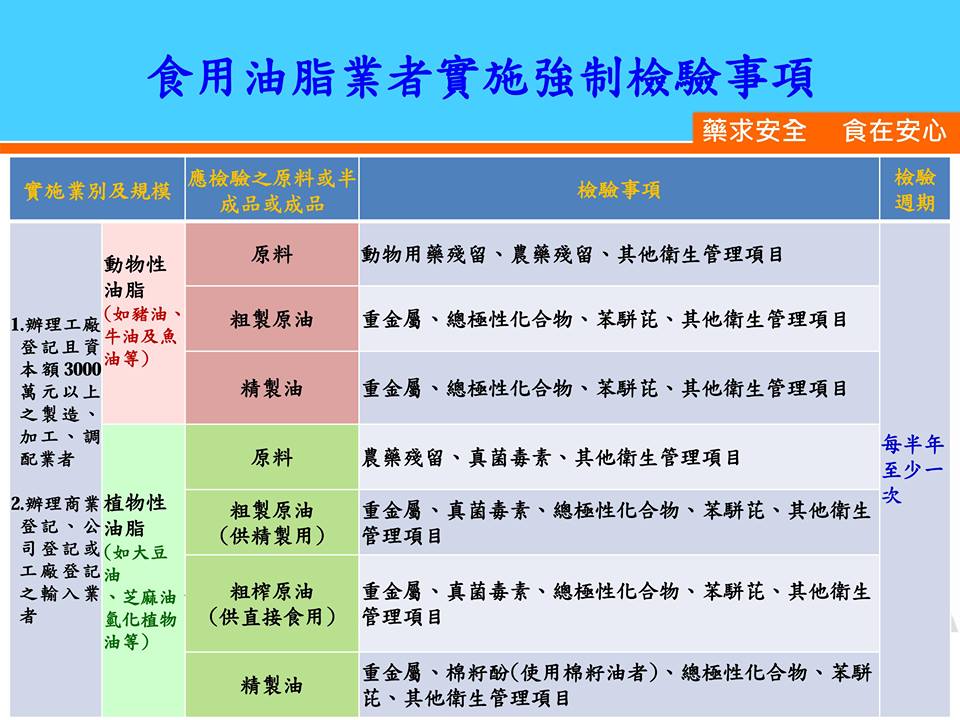 食用油脂業者實施強制檢驗事項

藥求安全　食在安心

| 實施業別及規模 | | 應檢驗之原料或半成品或成品 | 檢驗事項 | 檢驗週期 |
|---|---|---|---|---|
| 1.辦理工廠登記且資本額3000萬元以上之製造、加工、調配業者 2.辦理商業登記、公司登記或工廠登記之輸入業者 | 動物性油脂（如豬油、牛油及魚油等） | 原料 | 動物用藥殘留、農藥殘留、其他衛生管理項目 | 每半年至少一次 |
| | | 粗製原油 | 重金屬、總極性化合物、苯駢芘、其他衛生管理項目 | |
| | | 精製油 | 重金屬、總極性化合物、苯駢芘、其他衛生管理項目 | |
| | 植物性油脂（如大豆油、芝麻油氫化植物油等） | 原料 | 農藥殘留、真菌毒素、其他衛生管理項目 | |
| | | 粗製原油（供精製用） | 重金屬、真菌毒素、總極性化合物、苯駢芘、其他衛生管理項目 | |
| | | 粗榨原油（供直接食用） | 重金屬、真菌毒素、總極性化合物、苯駢芘、其他衛生管理項目 | |
| | | 精製油 | 重金屬、棉籽酚(使用棉籽油者)、總極性化合物、苯駢芘、其他衛生管理項目 | |